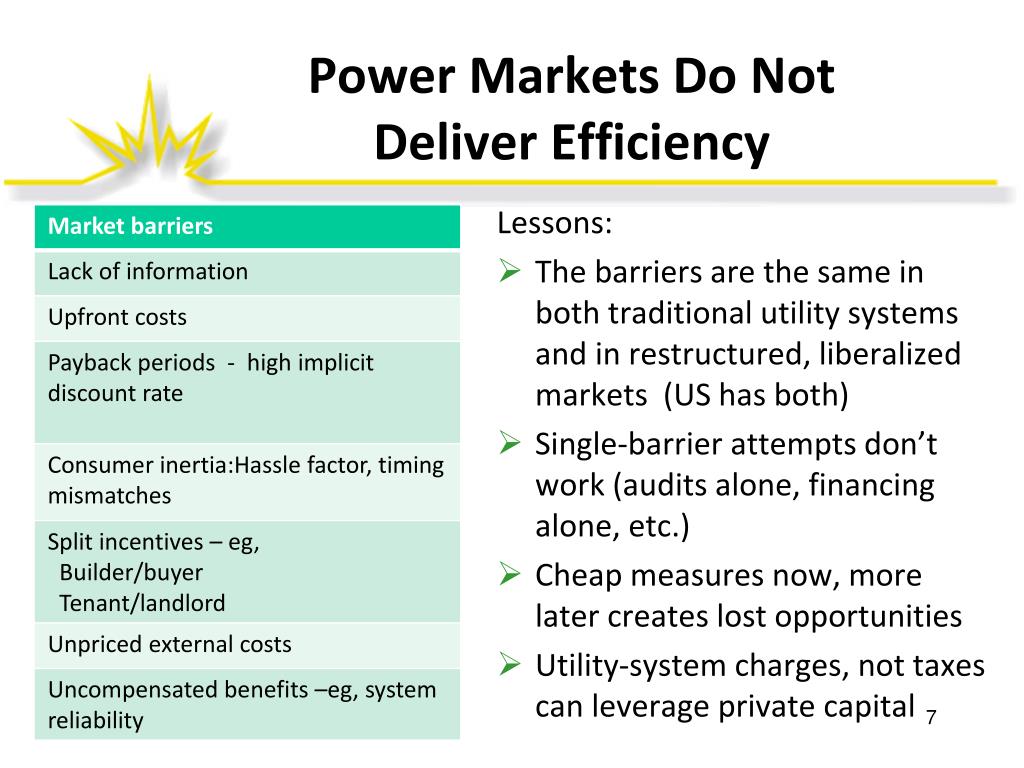 Power Markets Do Not Deliver Efficiency

| Market barriers |
|---|
| Lack of information |
| Upfront costs |
| Payback periods - high implicit discount rate |
| Consumer inertia:Hassle factor, timing mismatches |
| Split incentives – eg, Builder/buyer Tenant/landlord |
| Unpriced external costs |
| Uncompensated benefits –eg, system reliability |

Lessons:

➢ The barriers are the same in both traditional utility systems and in restructured, liberalized markets (US has both)

➢ Single-barrier attempts don't work (audits alone, financing alone, etc.)

➢ Cheap measures now, more later creates lost opportunities

➢ Utility-system charges, not taxes can leverage private capital

7